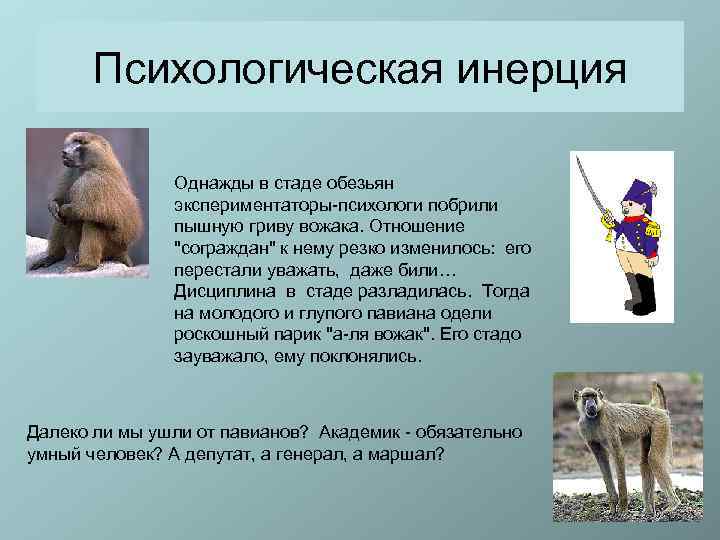 Психологическая инерция

Однажды в стаде обезьян экспериментаторы-психологи побрили пышную гриву вожака. Отношение "сограждан" к нему резко изменилось: его перестали уважать, даже били… Дисциплина в стаде разладилась. Тогда на молодого и глупого павиана одели роскошный парик "а-ля вожак". Его стадо зауважало, ему поклонялись.

Далеко ли мы ушли от павианов? Академик - обязательно умный человек? А депутат, а генерал, а маршал?